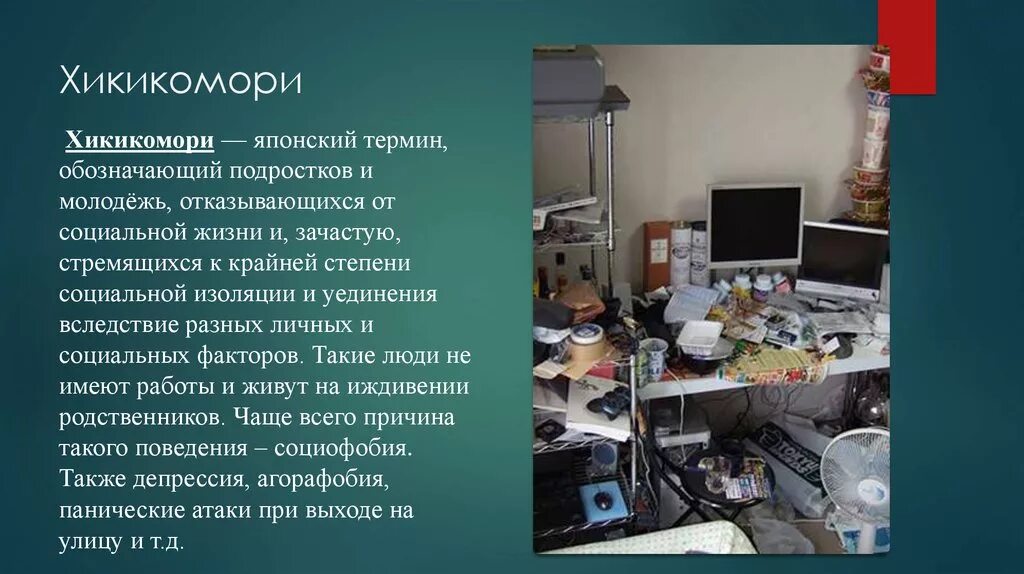 Хикикомори

Хикикомори — японский термин, обозначающий подростков и молодёжь, отказывающихся от социальной жизни и, зачастую, стремящихся к крайней степени социальной изоляции и уединения вследствие разных личных и социальных факторов. Такие люди не имеют работы и живут на иждивении родственников. Чаще всего причина такого поведения – социофобия. Также депрессия, агорафобия, панические атаки при выходе на улицу и т.д.